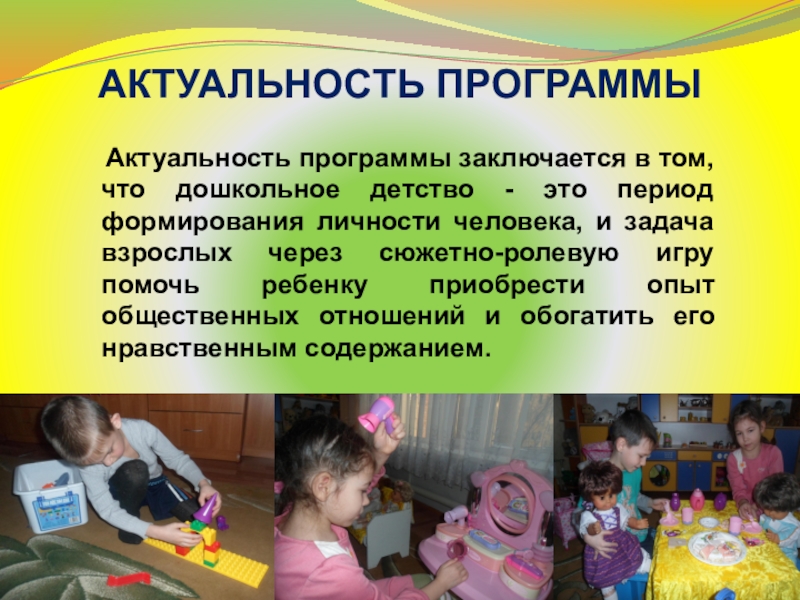 АКТУАЛЬНОСТЬ ПРОГРАММЫ

Актуальность программы заключается в том, что дошкольное детство - это период формирования личности человека, и задача взрослых через сюжетно-ролевую игру помочь ребенку приобрести опыт общественных отношений и обогатить его нравственным содержанием.